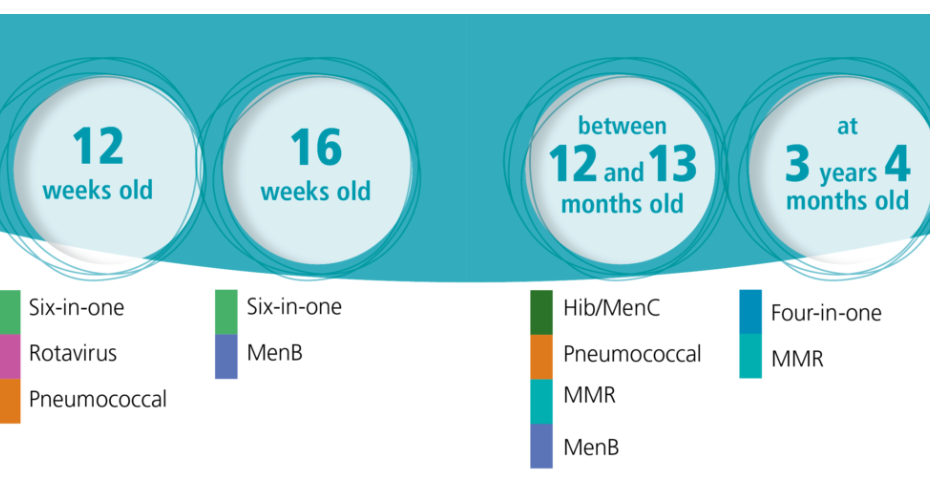 12
weeks old

16
weeks old

between
12 and 13
months old

at
3 years 4
months old

Six-in-one
Rotavirus
Pneumococcal

Six-in-one
MenB

Hib/MenC
Pneumococcal
MMR
MenB

Four-in-one
MMR